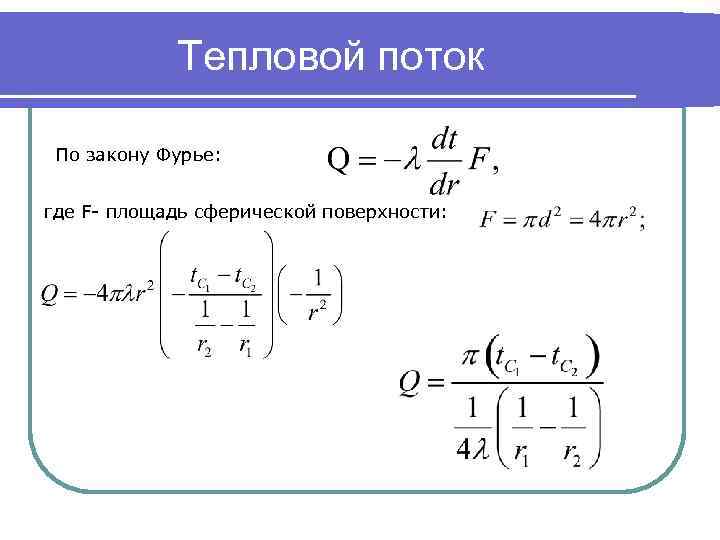 Тепловой поток

По закону Фурье: $Q = -\lambda \frac{dt}{dr} F,$

где F- площадь сферической поверхности: $F = \pi d^2 = 4\pi r^2;$

$Q = -4\pi\lambda r^2 \left( -\frac{t_{C_1} - t_{C_2}}{\frac{1}{r_2} - \frac{1}{r_1}} \right) \left( -\frac{1}{r^2} \right)$

$Q = \frac{\pi \left( t_{C_1} - t_{C_2} \right)}{\frac{1}{4\lambda} \left( \frac{1}{r_1} - \frac{1}{r_2} \right)}$